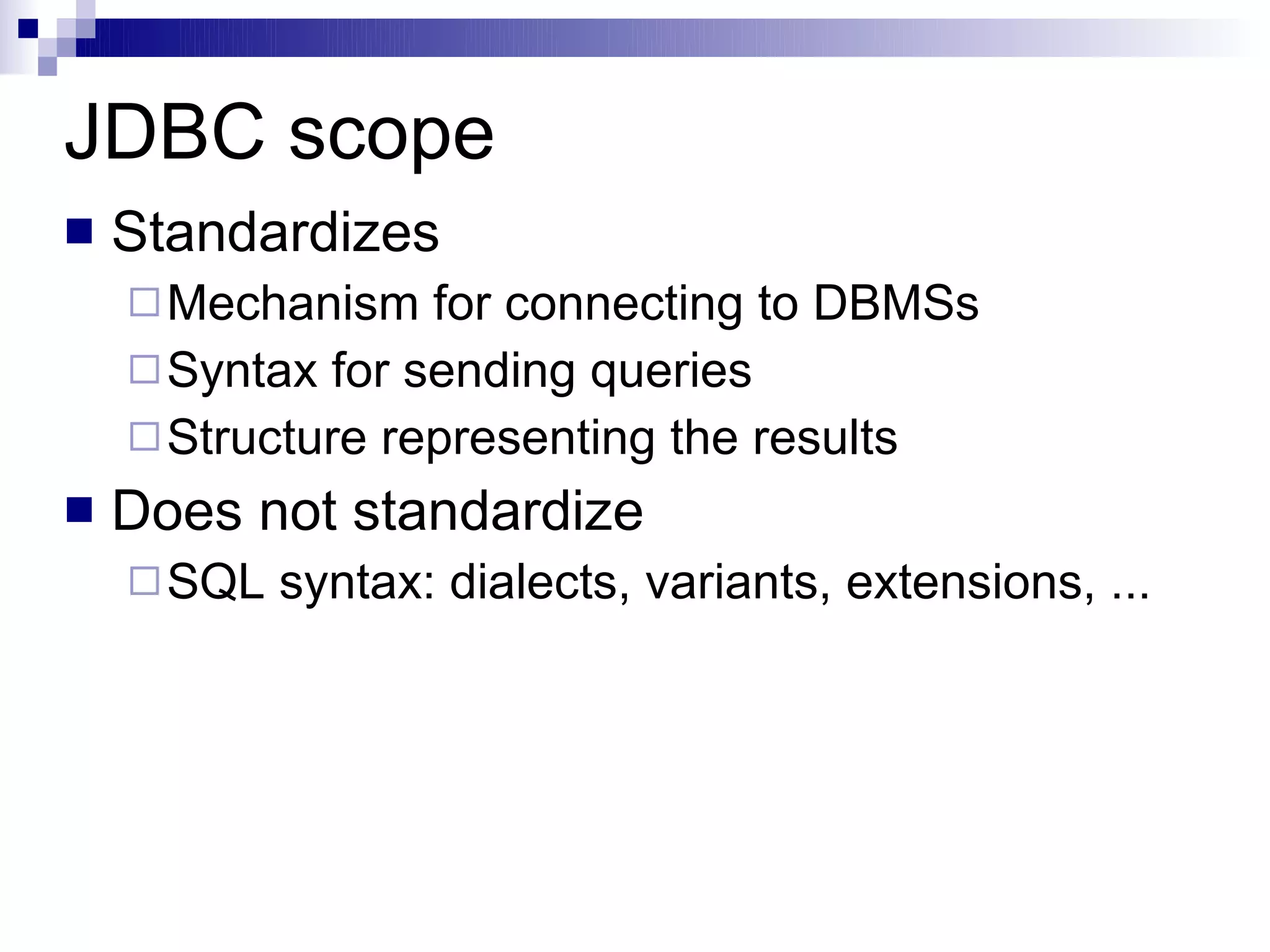 JDBC scope

■ Standardizes
 □ Mechanism for connecting to DBMSs
 □ Syntax for sending queries
 □ Structure representing the results
■ Does not standardize
 □ SQL syntax: dialects, variants, extensions, ...